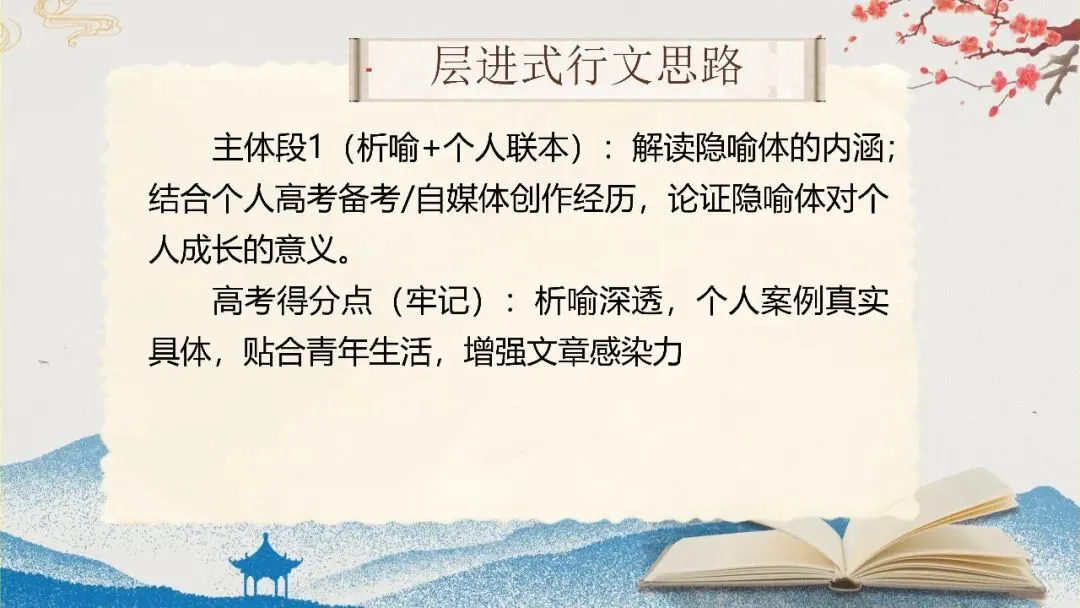 层进式行文思路

主体段1（析喻+个人联本）：解读隐喻体的内涵；结合个人高考备考/自媒体创作经历，论证隐喻体对个人成长的意义。

高考得分点（牢记）：析喻深透，个人案例真实具体，贴合青年生活，增强文章感染力